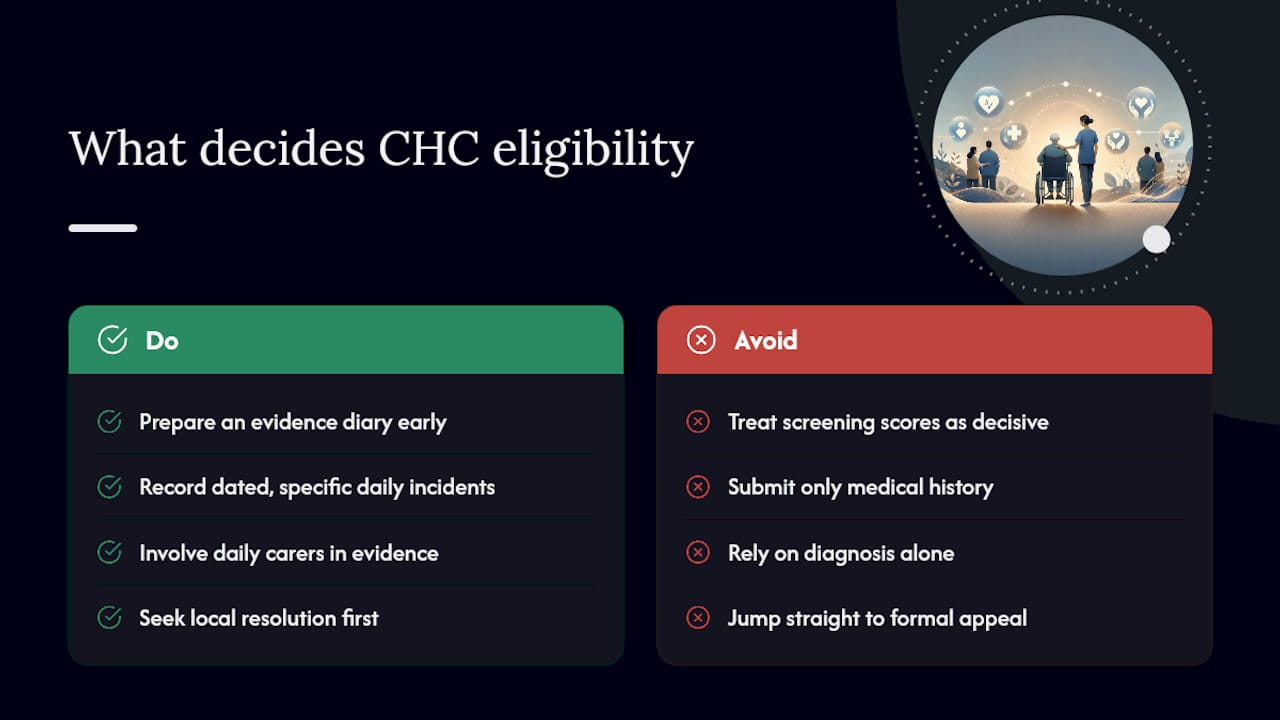 What decides CHC eligibility

Do

Prepare an evidence diary early

Record dated, specific daily incidents

Involve daily carers in evidence

Seek local resolution first

Avoid

Treat screening scores as decisive

Submit only medical history

Rely on diagnosis alone

Jump straight to formal appeal